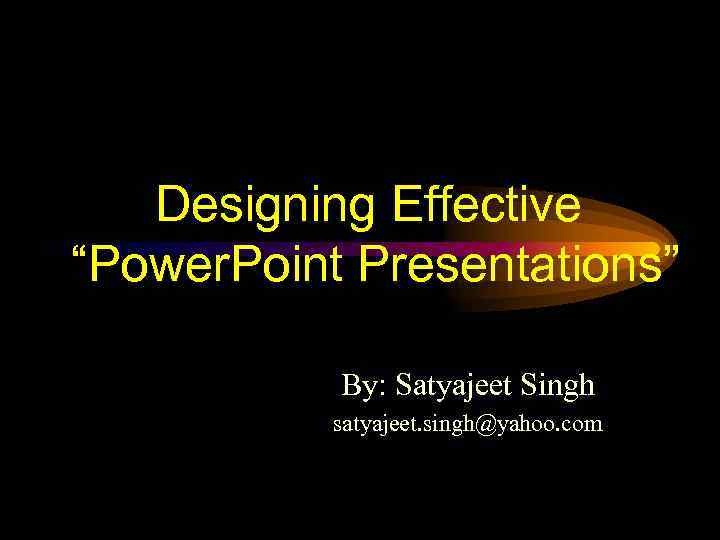 Designing Effective
“PowerPoint Presentations”

By: Satyajeet Singh
satyajeet.singh@yahoo.com